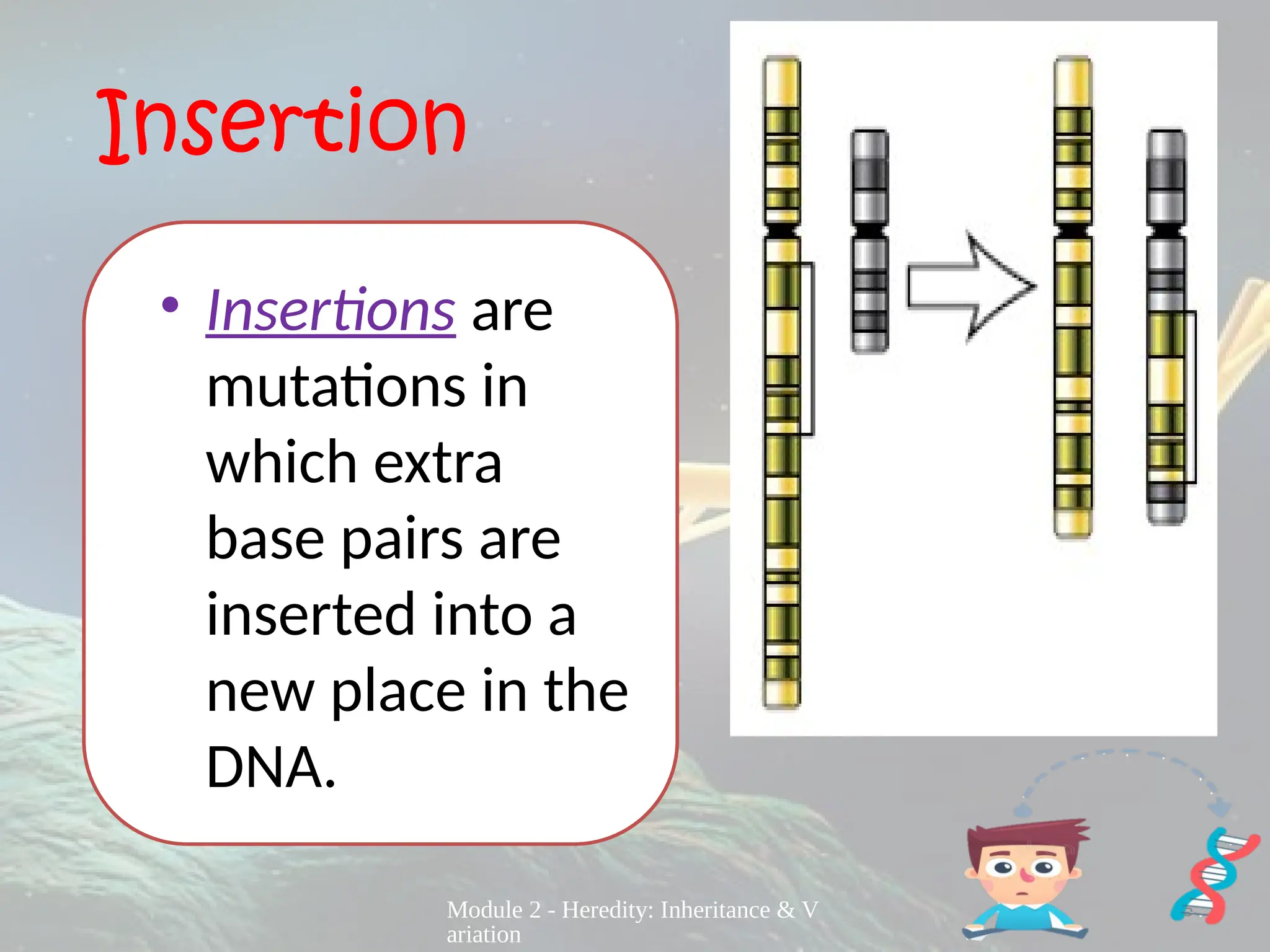 Insertion

• Insertions are mutations in which extra base pairs are inserted into a new place in the DNA.

Module 2 - Heredity: Inheritance & V ariation